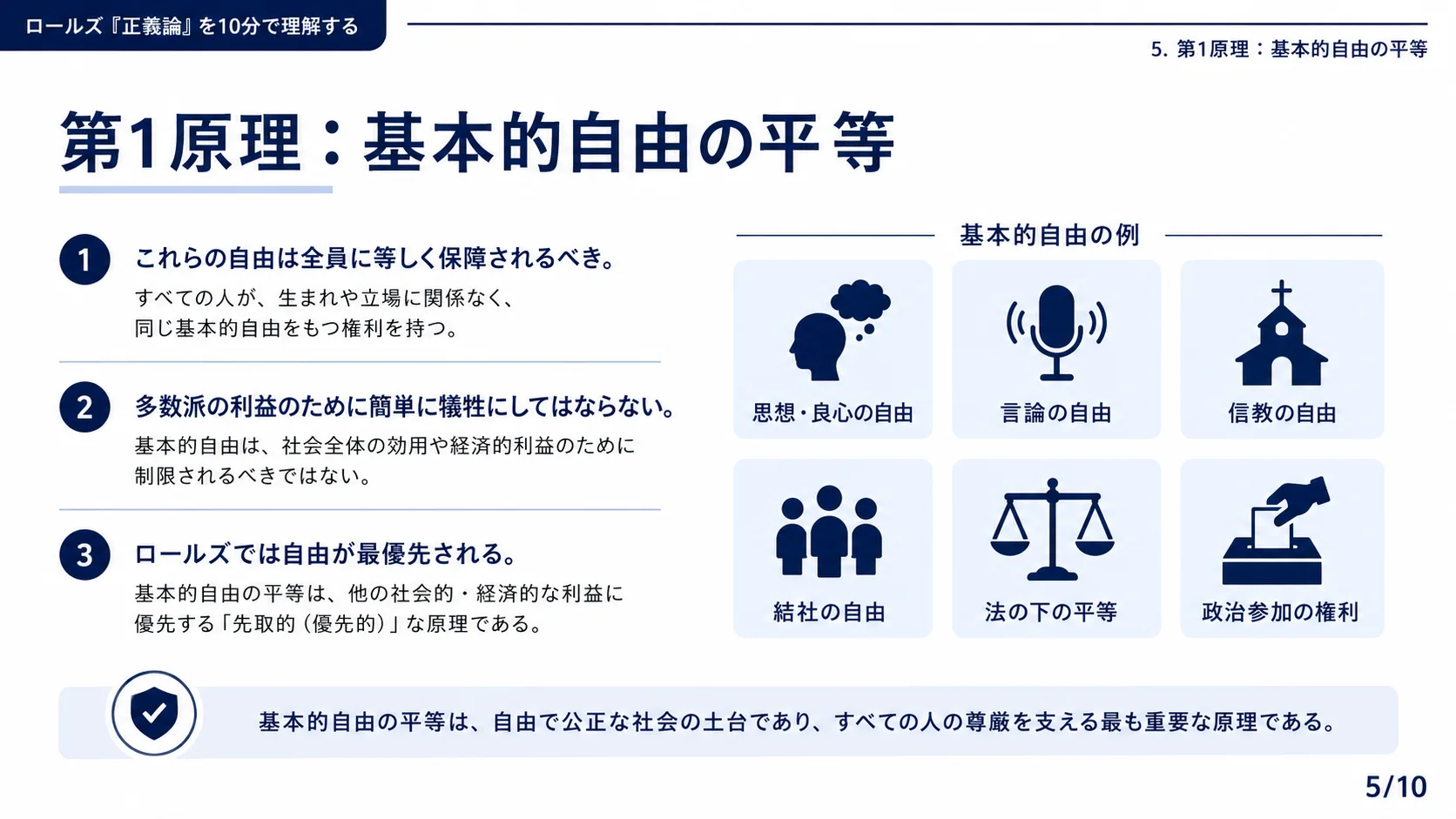 ロールズ『正義論』を10分で理解する

5. 第1原理：基本的自由の平等

第1原理：基本的自由の平等

1 これらの自由は全員に等しく保障されるべき。
すべての人が、生まれや立場に関係なく、同じ基本的自由をもつ権利を持つ。

2 多数派の利益のために簡単に犠牲にしてはならない。
基本的自由は、社会全体の効用や経済的利益のために制限されるべきではない。

3 ロールズでは自由が最優先される。
基本的自由の平等は、他の社会的・経済的な利益に優先する「先取的（優先的）」な原理である。

基本的自由の例

思想・良心の自由

言論の自由

信教の自由

結社の自由

法の下の平等

政治参加の権利

基本的自由の平等は、自由で公正な社会の土台であり、すべての人の尊厳を支える最も重要な原理である。

5/10